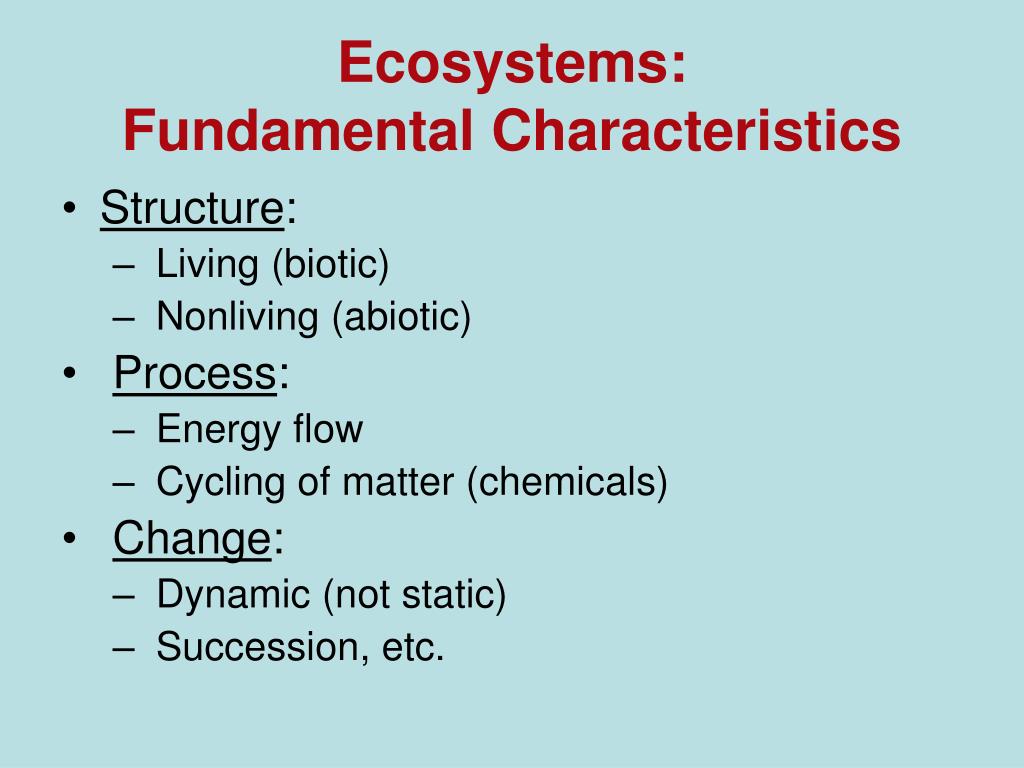 Ecosystems:
Fundamental Characteristics

• Structure:
– Living (biotic)
– Nonliving (abiotic)
• Process:
– Energy flow
– Cycling of matter (chemicals)
• Change:
– Dynamic (not static)
– Succession, etc.